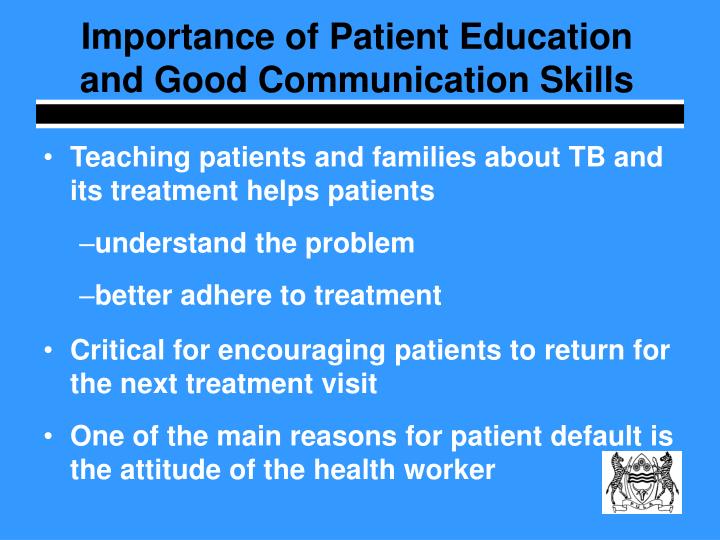 Importance of Patient Education and Good Communication Skills

• Teaching patients and families about TB and its treatment helps patients

–understand the problem

–better adhere to treatment

• Critical for encouraging patients to return for the next treatment visit

• One of the main reasons for patient default is the attitude of the health worker